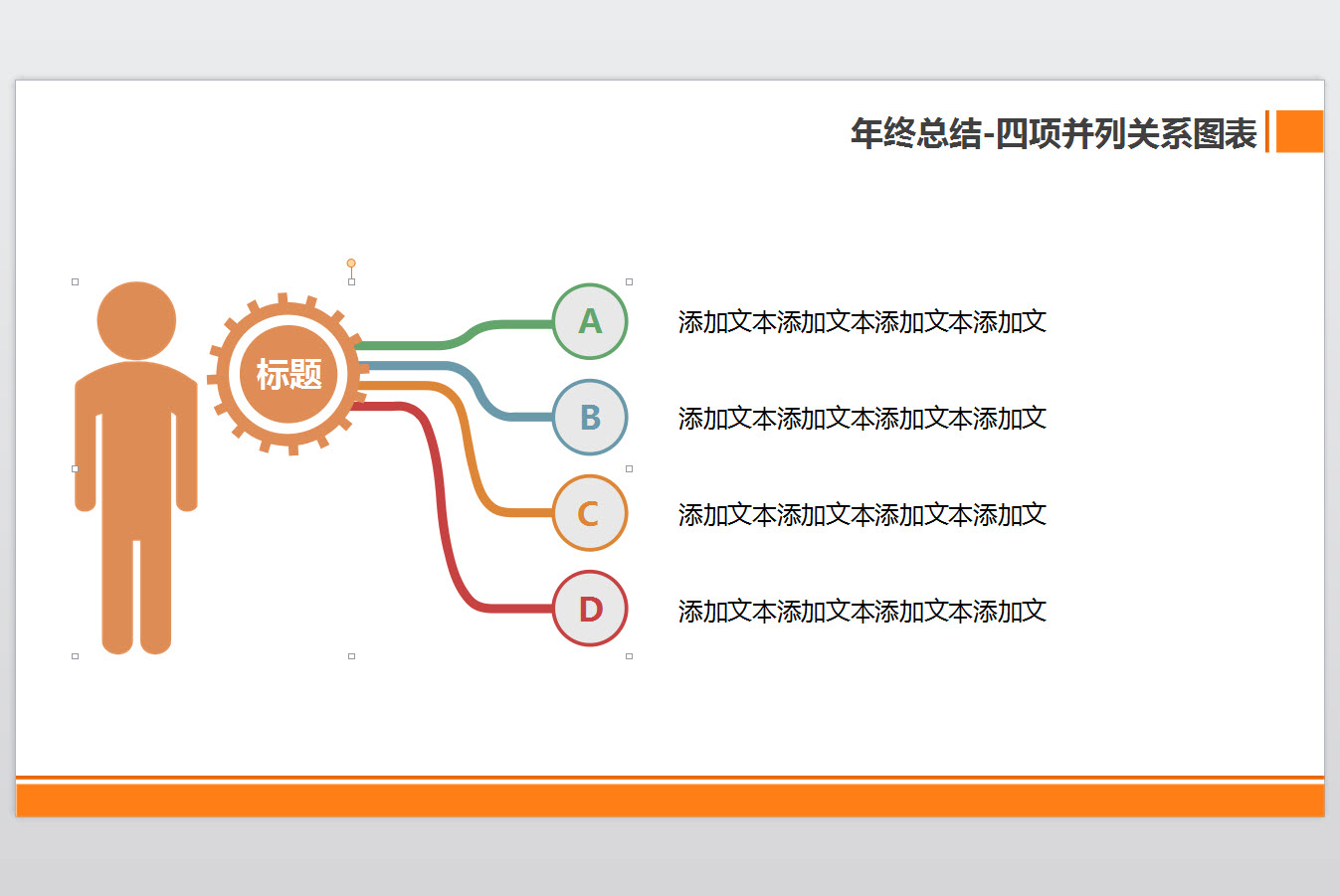 年终总结-四项并列关系图表

标题

A

添加文本添加文本添加文本添加文

B

添加文本添加文本添加文本添加文

C

添加文本添加文本添加文本添加文

D

添加文本添加文本添加文本添加文